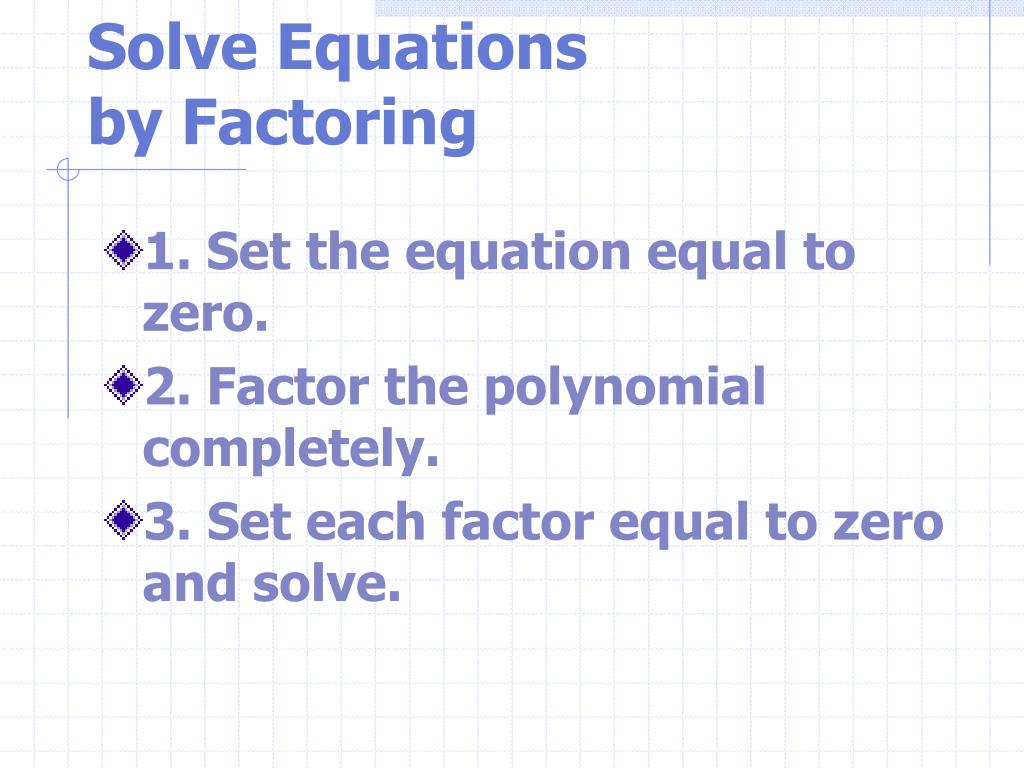 Solve Equations by Factoring

1. Set the equation equal to zero.

2. Factor the polynomial completely.

3. Set each factor equal to zero and solve.